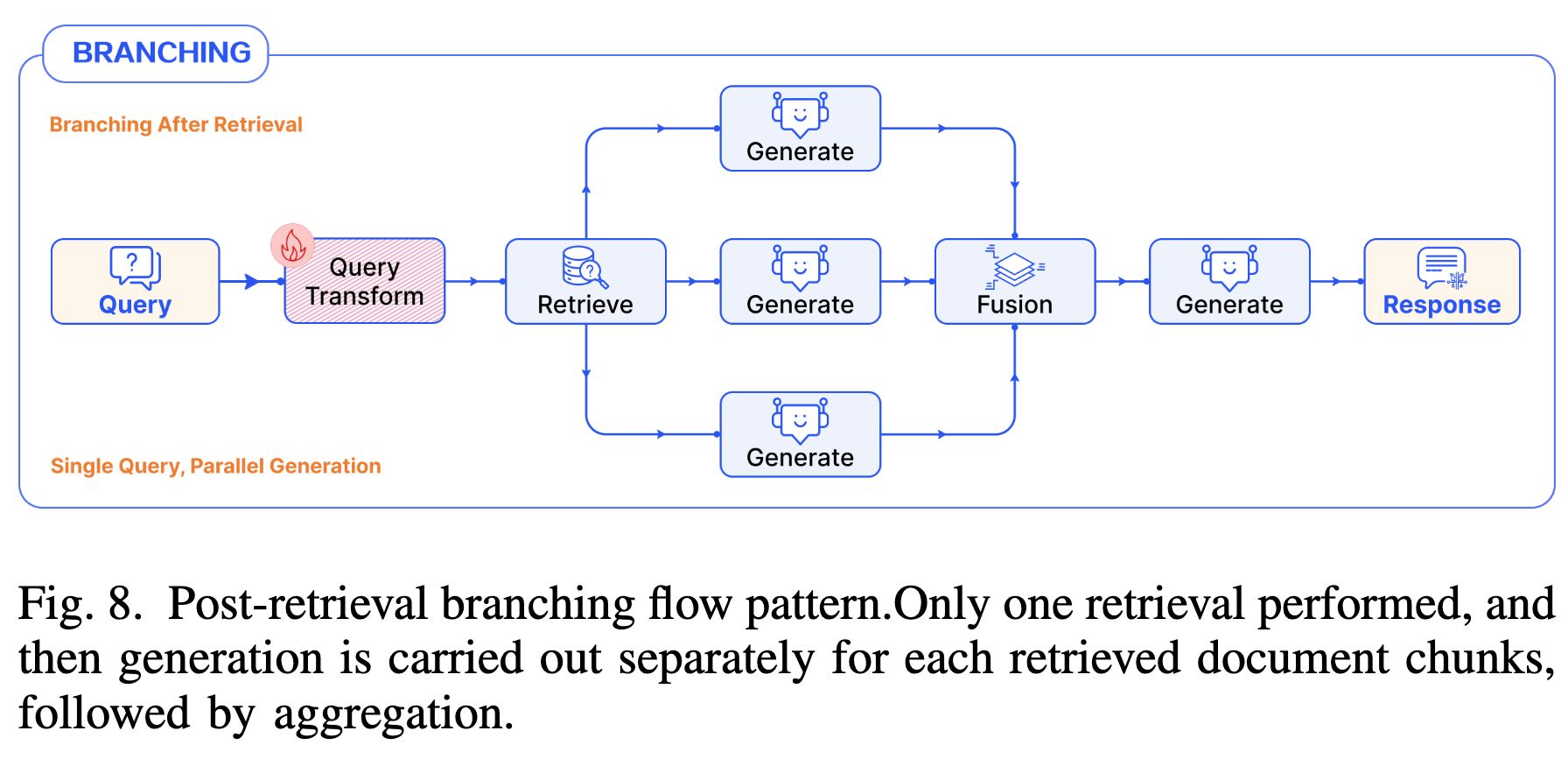 BRANCHING

Branching After Retrieval

Query

Query Transform

Retrieve

Generate

Generate

Generate

Fusion

Generate

Response

Single Query, Parallel Generation

Fig. 8. Post-retrieval branching flow pattern.Only one retrieval performed, and then generation is carried out separately for each retrieved document chunks, followed by aggregation.